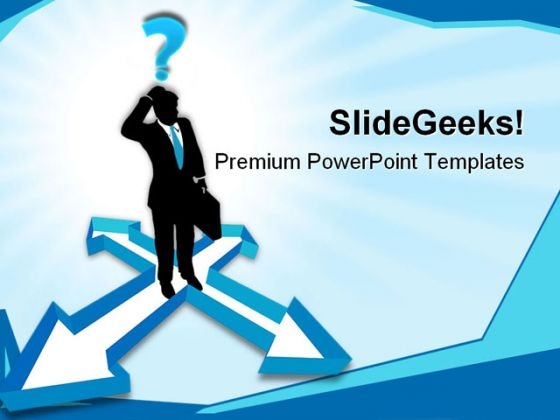 ?

SlideGeeks!

Premium PowerPoint Templates